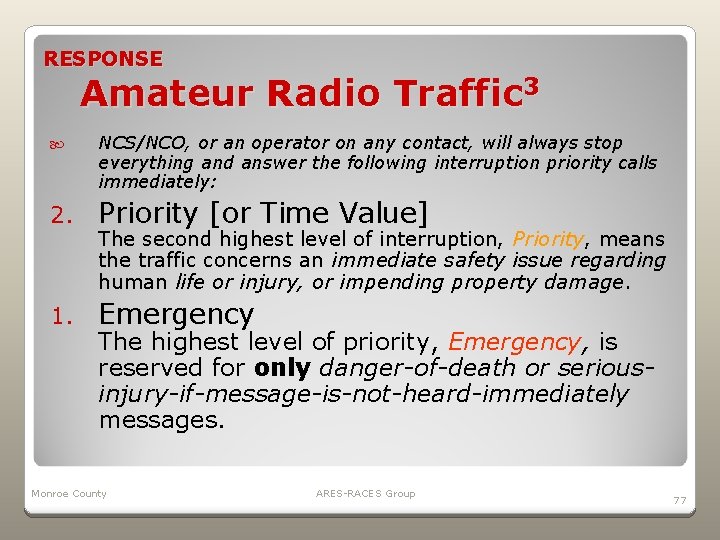 RESPONSE

Amateur Radio Traffic$^3$

NCS/NCO, or an operator on any contact, will always stop everything and answer the following interruption priority calls immediately:

2. Priority [or Time Value]
The second highest level of interruption, Priority, means the traffic concerns an immediate safety issue regarding human life or injury, or impending property damage.

1. Emergency
The highest level of priority, Emergency, is reserved for only danger-of-death or serious-injury-if-message-is-not-heard-immediately messages.

Monroe County

ARES-RACES Group

77